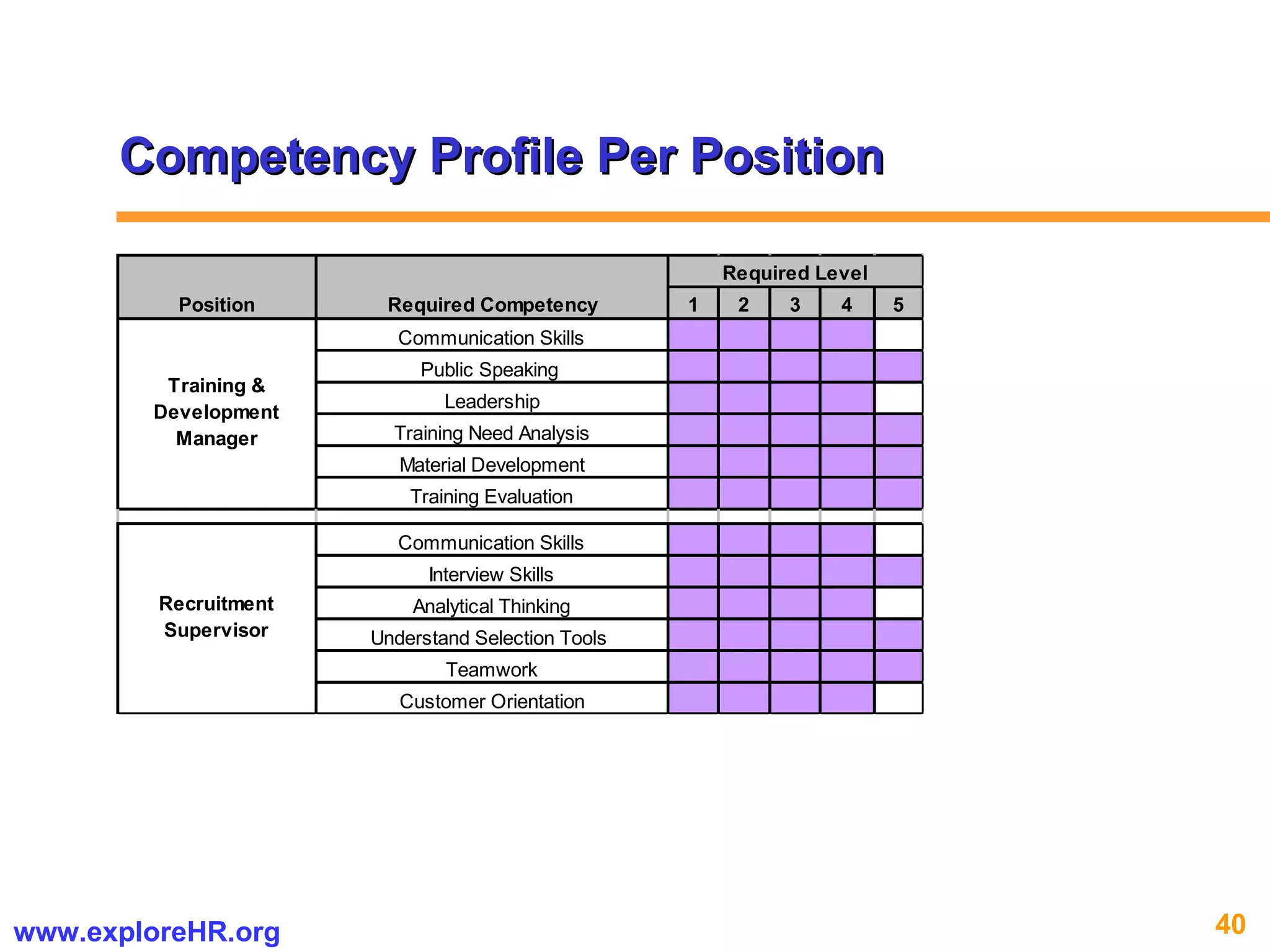 Competency Profile Per Position

| Position | Required Competency | Required Level 1 | 2 | 3 | 4 | 5 |
|---|---|---|---|---|---|---|
| Training & Development Manager | Communication Skills | | | | | |
| | Public Speaking | | | | | |
| | Leadership | | | | | |
| | Training Need Analysis | | | | | |
| | Material Development | | | | | |
| | Training Evaluation | | | | | |
| Recruitment Supervisor | Communication Skills | | | | | |
| | Interview Skills | | | | | |
| | Analytical Thinking | | | | | |
| | Understand Selection Tools | | | | | |
| | Teamwork | | | | | |
| | Customer Orientation | | | | | |

www.exploreHR.org

40